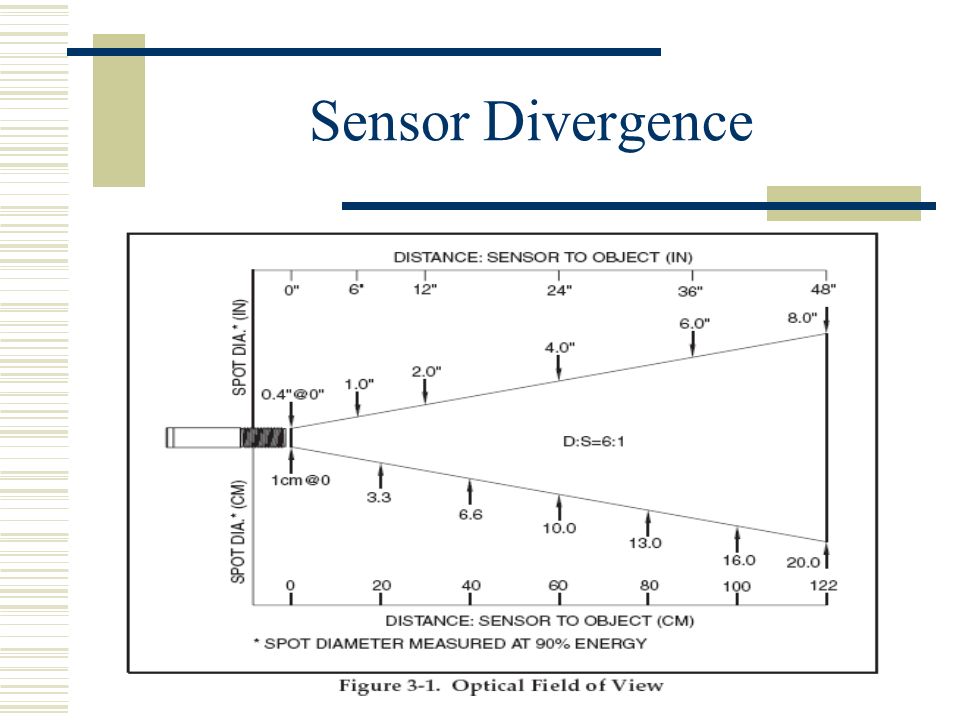 Sensor Divergence

DISTANCE: SENSOR TO OBJECT (IN)

0" 6" 12" 24" 36" 48"

SPOT DIA.* (IN)

0.4"@0" 1.0" 2.0" 4.0" 6.0" 8.0"

D:S=6:1

SPOT DIA.* (CM)

1cm@0 3.3 6.6 10.0 13.0 16.0 20.0

0 20 40 60 80 100 122

DISTANCE: SENSOR TO OBJECT (CM)

* SPOT DIAMETER MEASURED AT 90% ENERGY

Figure 3-1. Optical Field of View